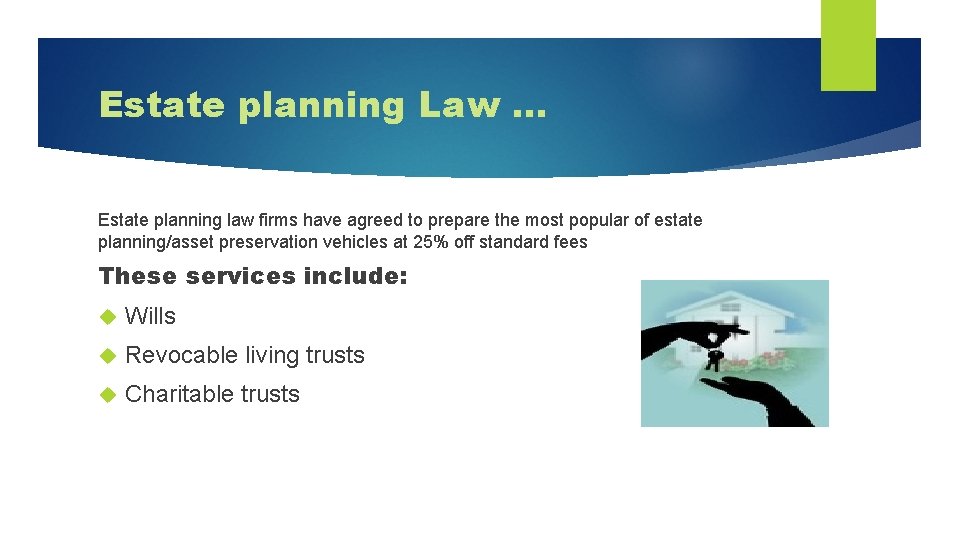 Estate planning Law …

Estate planning law firms have agreed to prepare the most popular of estate planning/asset preservation vehicles at 25% off standard fees

These services include:

Wills

Revocable living trusts

Charitable trusts